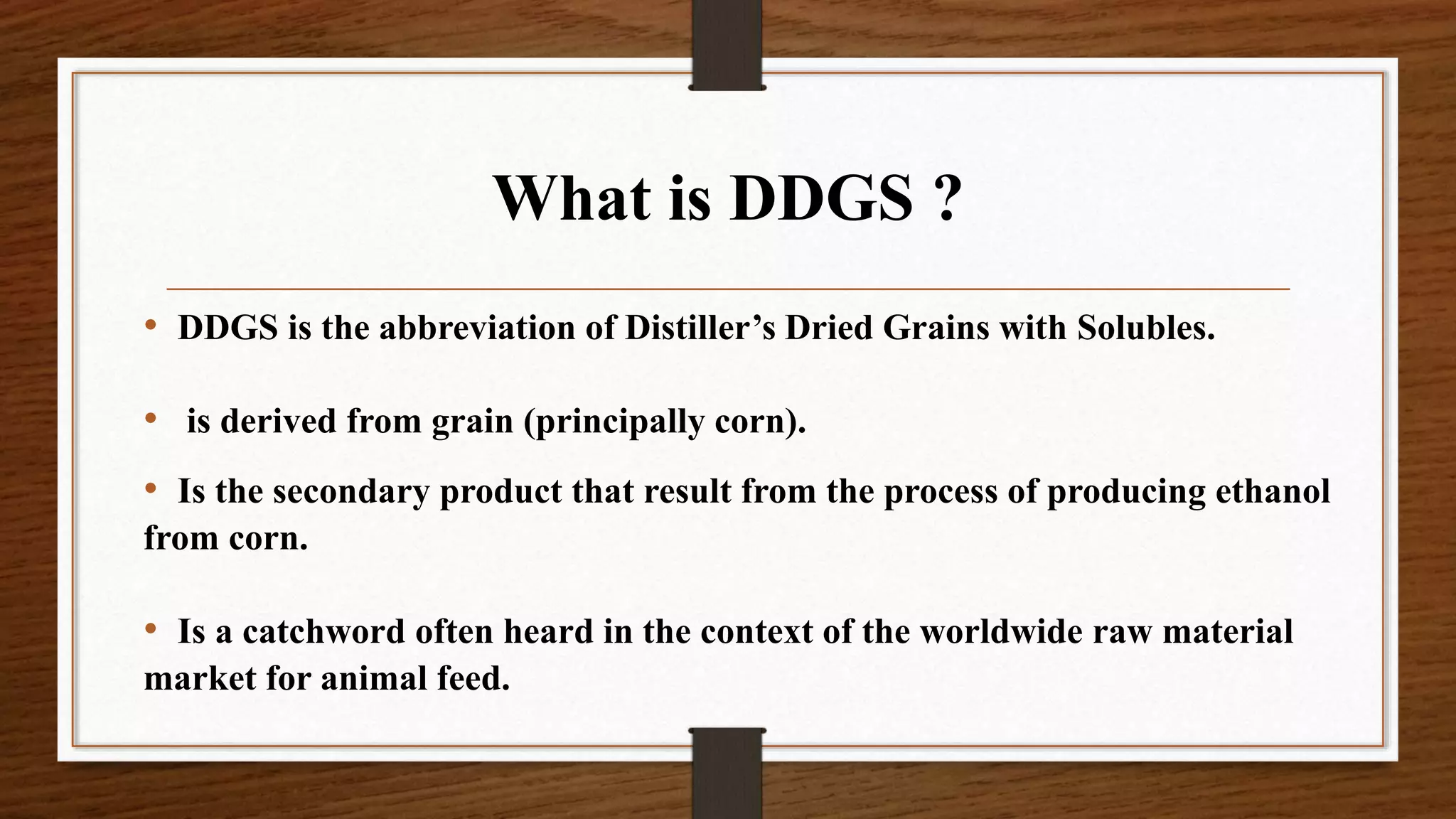 What is DDGS ?

• DDGS is the abbreviation of Distiller’s Dried Grains with Solubles.

• is derived from grain (principally corn).

• Is the secondary product that result from the process of producing ethanol from corn.

• Is a catchword often heard in the context of the worldwide raw material market for animal feed.